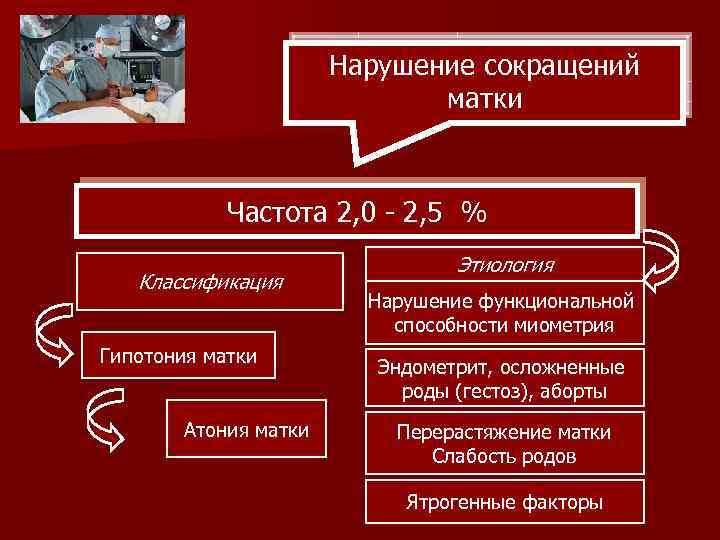 Нарушение сокращений матки

Частота 2,0 - 2,5 %

Классификация

Гипотония матки

Атония матки

Этиология

Нарушение функциональной способности миометрия

Эндометрит, осложненные роды (гестоз), аборты

Перерастяжение матки Слабость родов

Ятрогенные факторы